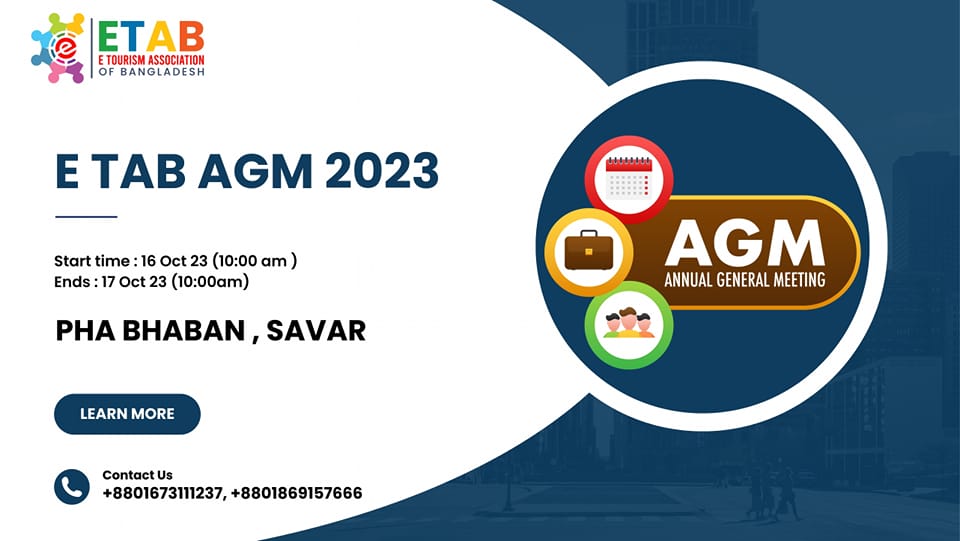 ETAB
E TOURISM ASSOCIATION OF BANGLADESH

E TAB AGM 2023

Start time : 16 Oct 23 (10:00 am )
Ends : 17 Oct 23 (10:00am)

PHA BHABAN , SAVAR

LEARN MORE

Contact Us
+8801673111237, +8801869157666

AGM
ANNUAL GENERAL MEETING